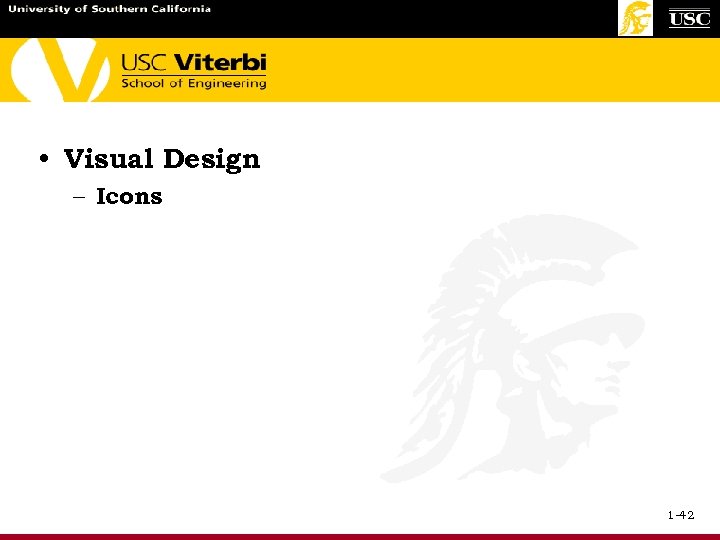 University of Southern California

USC

USC Viterbi
School of Engineering

• Visual Design
 – Icons

1-42